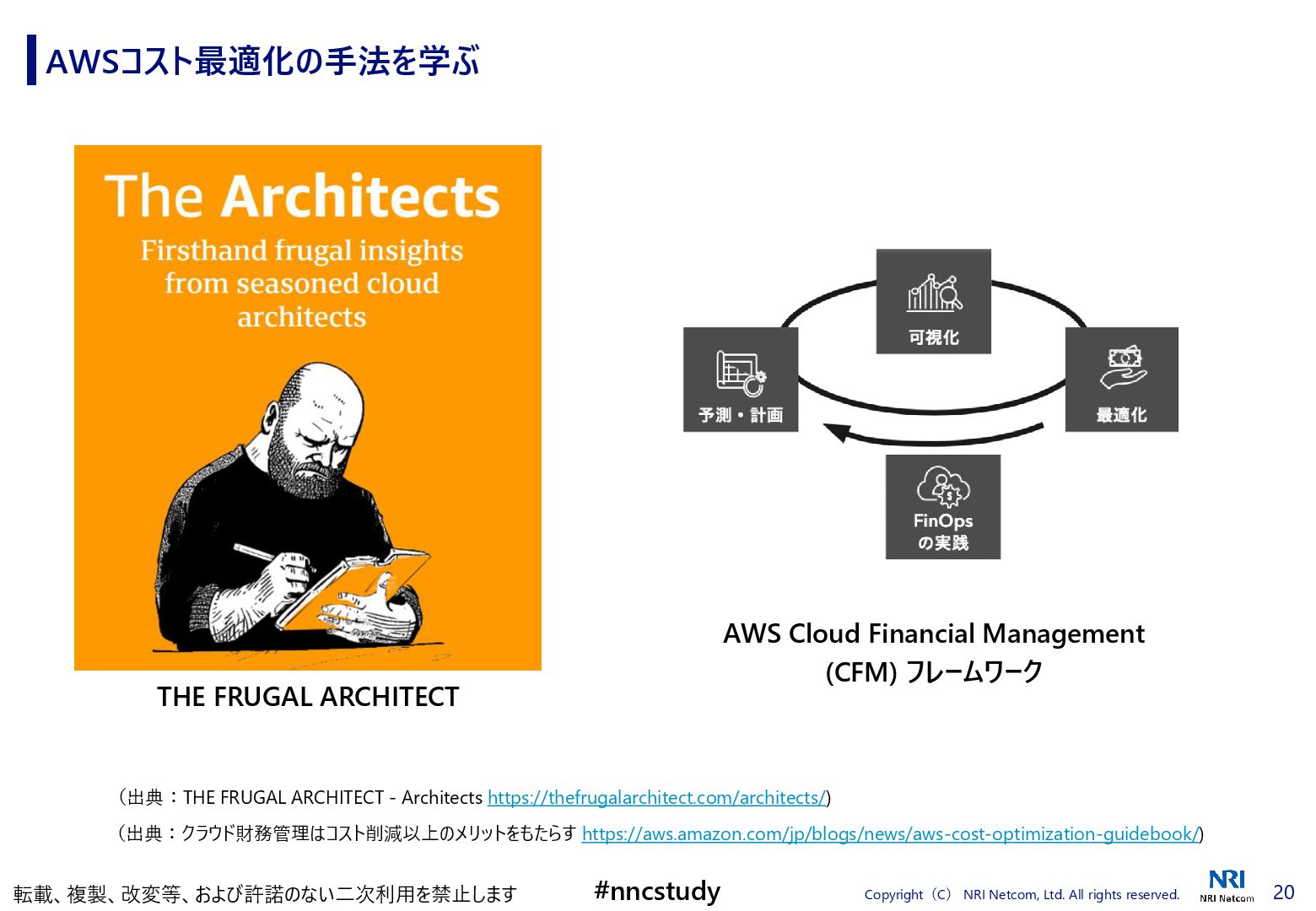 AWSコスト最適化の手法を学ぶ

The Architects
Firsthand frugal insights from seasoned cloud architects

THE FRUGAL ARCHITECT

可視化

予測・計画

最適化

FinOps
の実践

AWS Cloud Financial Management
(CFM) フレームワーク

（出典：THE FRUGAL ARCHITECT - Architects https://thefrugalarchitect.com/architects/)

（出典：クラウド財務管理はコスト削減以上のメリットをもたらす https://aws.amazon.com/jp/blogs/news/aws-cost-optimization-guidebook/)

転載、複製、改変等、および許諾のない二次利用を禁止します

#nncstudy

Copyright（C） NRI Netcom, Ltd. All rights reserved.

NRI
NRI Netcom

20